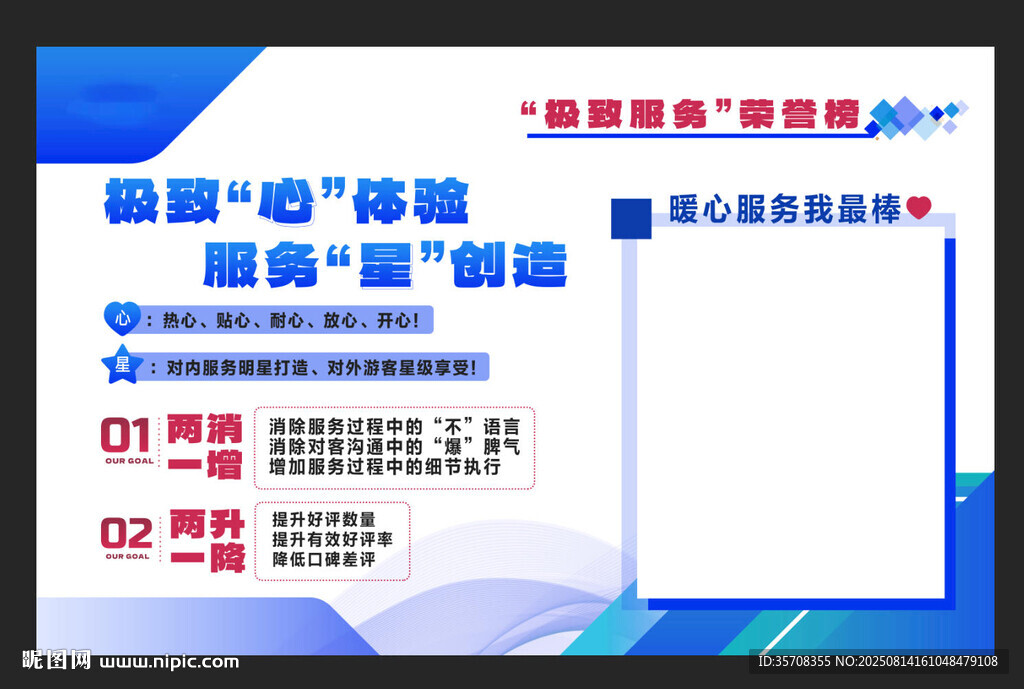 “极致服务”荣誉榜

极致“心”体验
服务“星”创造

心：热心、贴心、耐心、放心、开心！

星：对内服务明星打造、对外游客星级享受！

01
OUR GOAL
两消一增

消除服务过程中的“不”语言
消除对客沟通中的“爆”脾气
增加服务过程中的细节执行

02
OUR GOAL
两升一降

提升好评数量
提升有效好评率
降低口碑差评

暖心服务我最棒

昵图网 www.nipic.com

ID:35708355 NO:20250814161048479108